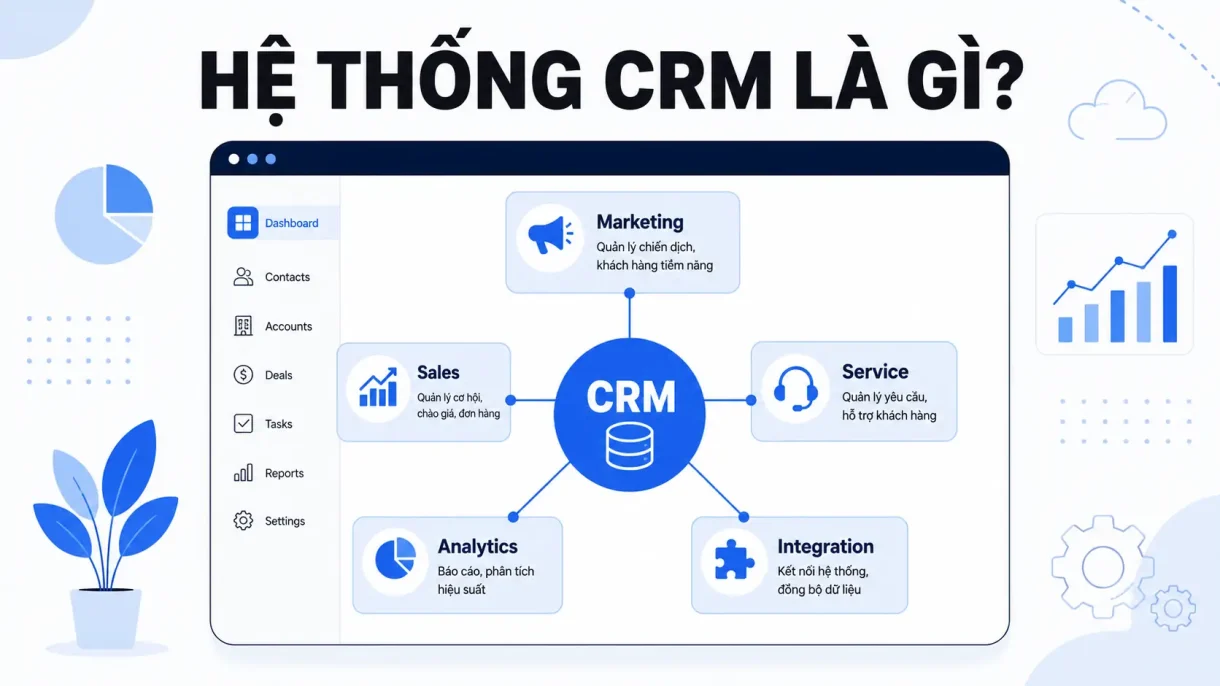 HỆ THỐNG CRM LÀ GÌ?

Dashboard
Contacts
Accounts
Deals
Tasks
Reports
Settings

Marketing
Quản lý chiến dịch, khách hàng tiềm năng

Sales
Quản lý cơ hội, chào giá, đơn hàng

CRM

Service
Quản lý yêu cầu, hỗ trợ khách hàng

Analytics
Báo cáo, phân tích hiệu suất

Integration
Kết nối hệ thống, đồng bộ dữ liệu